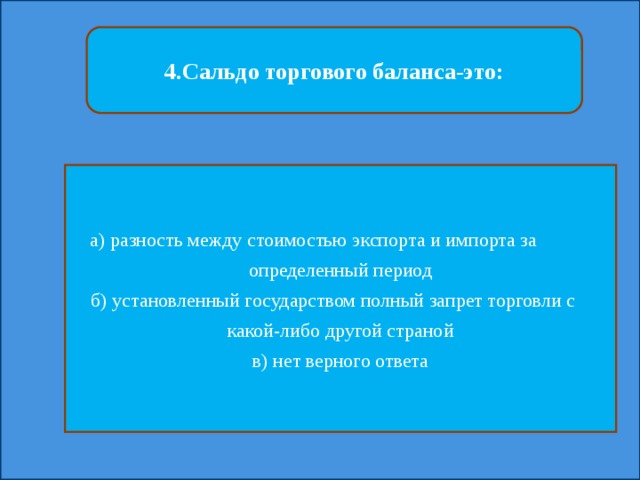 4.Сальдо торгового баланса-это:

а) разность между стоимостью экспорта и импорта за определенный период
б) установленный государством полный запрет торговли с какой-либо другой страной
в) нет верного ответа